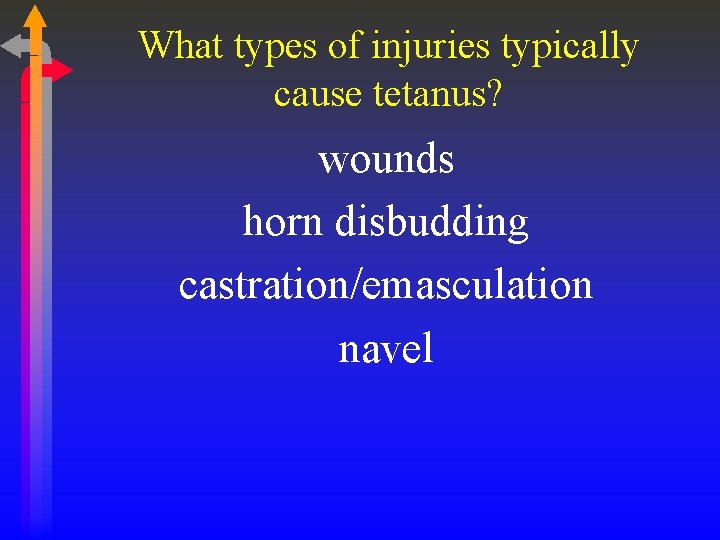 What types of injuries typically cause tetanus?

wounds

horn disbudding

castration/emasculation

navel